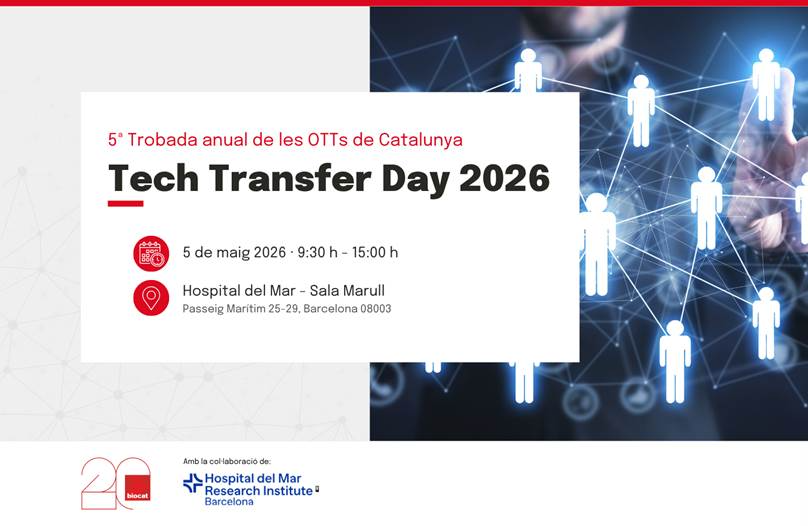 5ª Trobada anual de les OTTs de Catalunya

Tech Transfer Day 2026

5 de maig 2026 · 9:30 h - 15:00 h

Hospital del Mar - Sala Marull
Passeig Marítim 25-29, Barcelona 08003

20 biocat

Amb la col·laboració de:
Hospital del Mar Research Institute
Barcelona